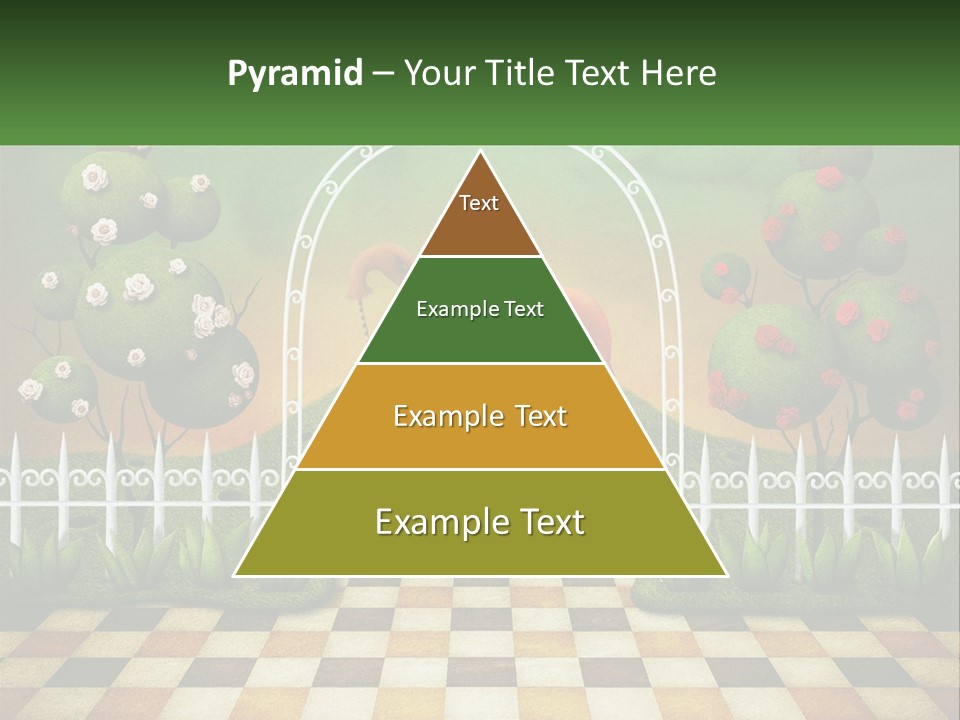 Pyramid – Your Title Text Here

Text

Example Text

Example Text

Example Text